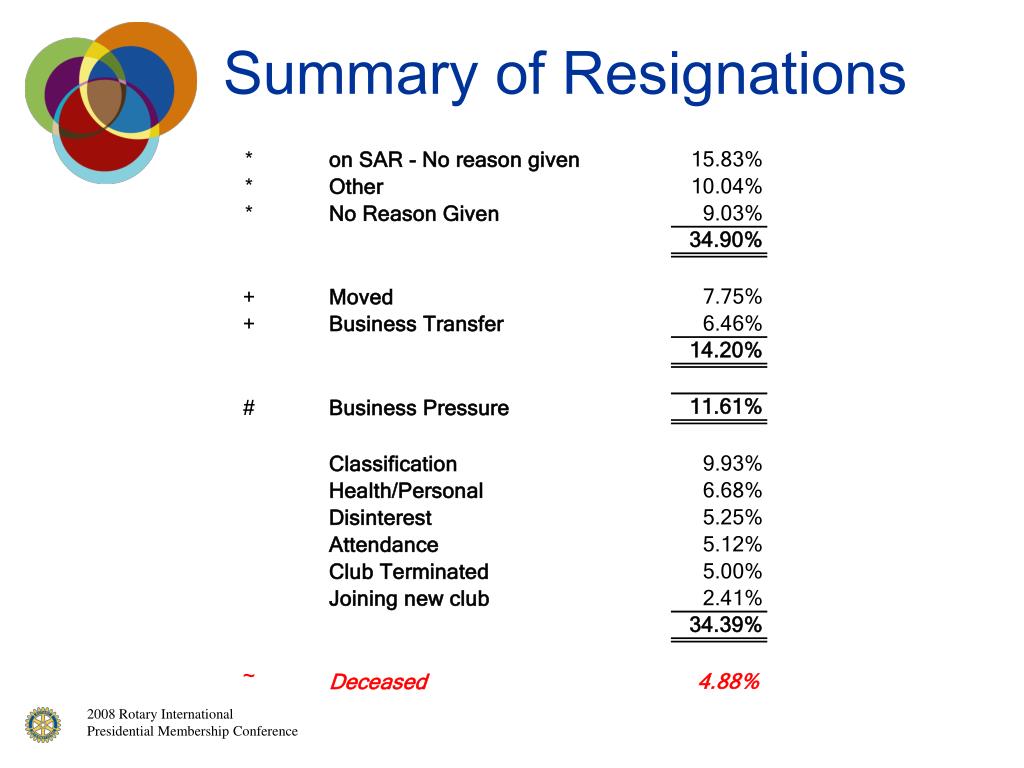 Summary of Resignations

| | | |
|---|---|---|
| * | on SAR - No reason given | 15.83% |
| * | Other | 10.04% |
| * | No Reason Given | 9.03% |
| | | 34.90% |
| + | Moved | 7.75% |
| + | Business Transfer | 6.46% |
| | | 14.20% |
| # | Business Pressure | 11.61% |
| | Classification | 9.93% |
| | Health/Personal | 6.68% |
| | Disinterest | 5.25% |
| | Attendance | 5.12% |
| | Club Terminated | 5.00% |
| | Joining new club | 2.41% |
| | | 34.39% |
| ~ | Deceased | 4.88% |

2008 Rotary International
Presidential Membership Conference